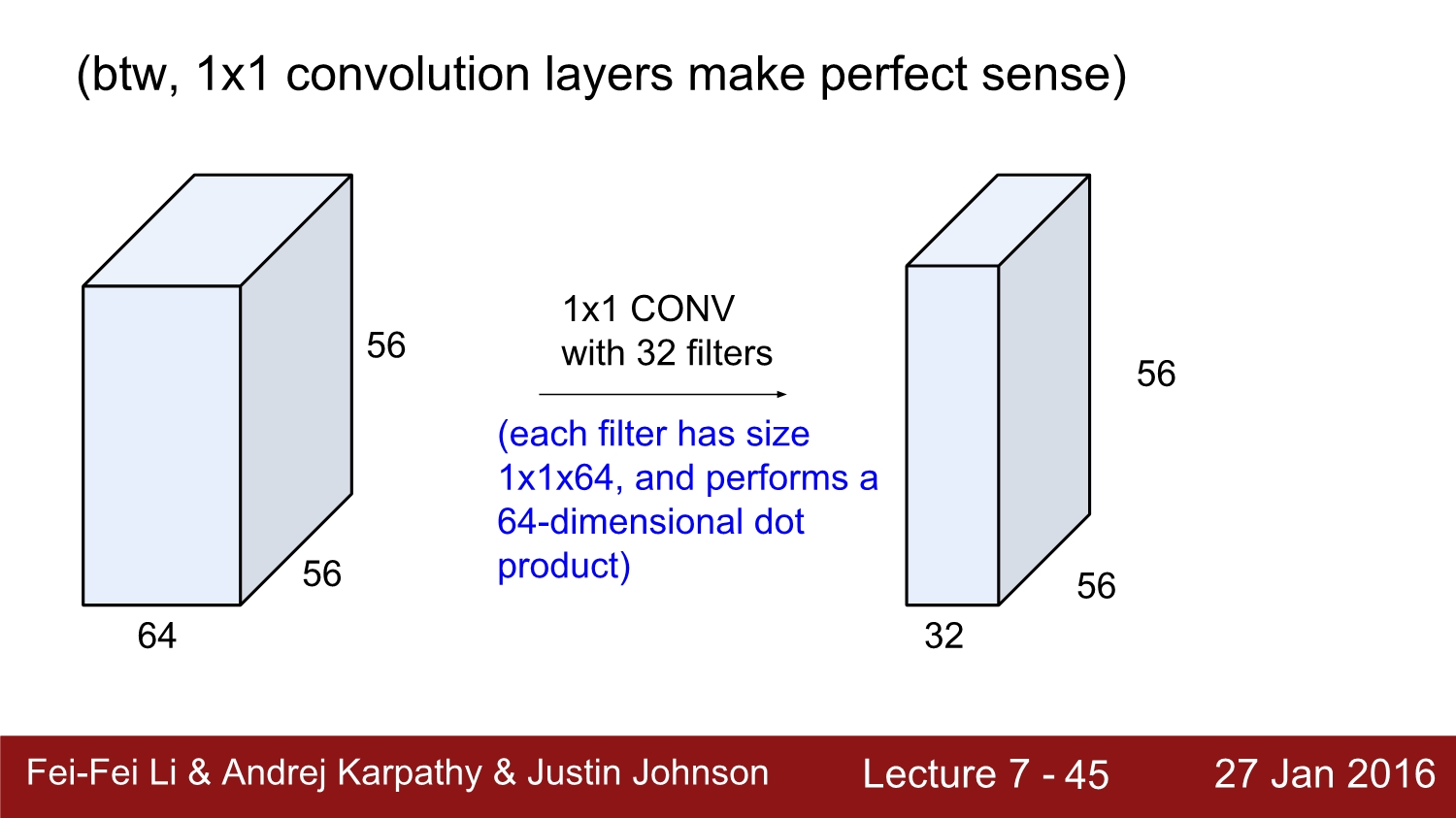 (btw, 1x1 convolution layers make perfect sense)

56

56

64

1x1 CONV
with 32 filters

(each filter has size 1x1x64, and performs a 64-dimensional dot product)

56

56

32

Fei-Fei Li & Andrej Karpathy & Justin Johnson Lecture 7 - 45 27 Jan 2016